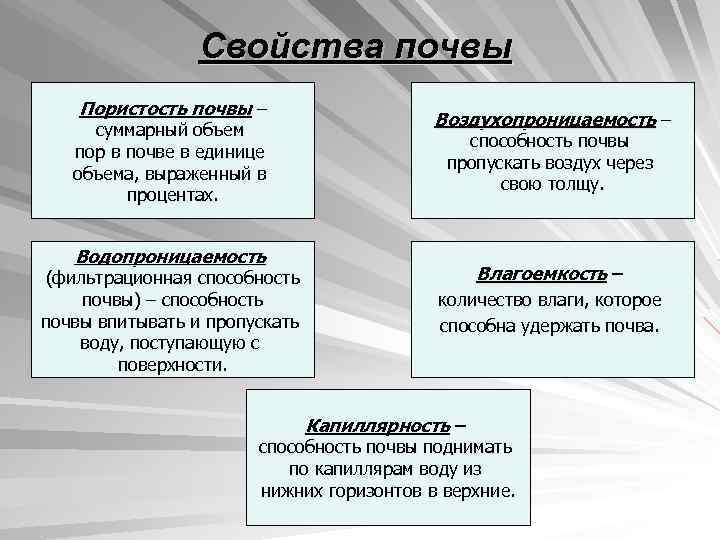 Свойства почвы

Пористость почвы – суммарный объем пор в почве в единице объема, выраженный в процентах.

Воздухопроницаемость – способность почвы пропускать воздух через свою толщу.

Водопроницаемость (фильтрационная способность почвы) – способность почвы впитывать и пропускать воду, поступающую с поверхности.

Влагоемкость – количество влаги, которое способна удержать почва.

Капиллярность – способность почвы поднимать по капиллярам воду из нижних горизонтов в верхние.